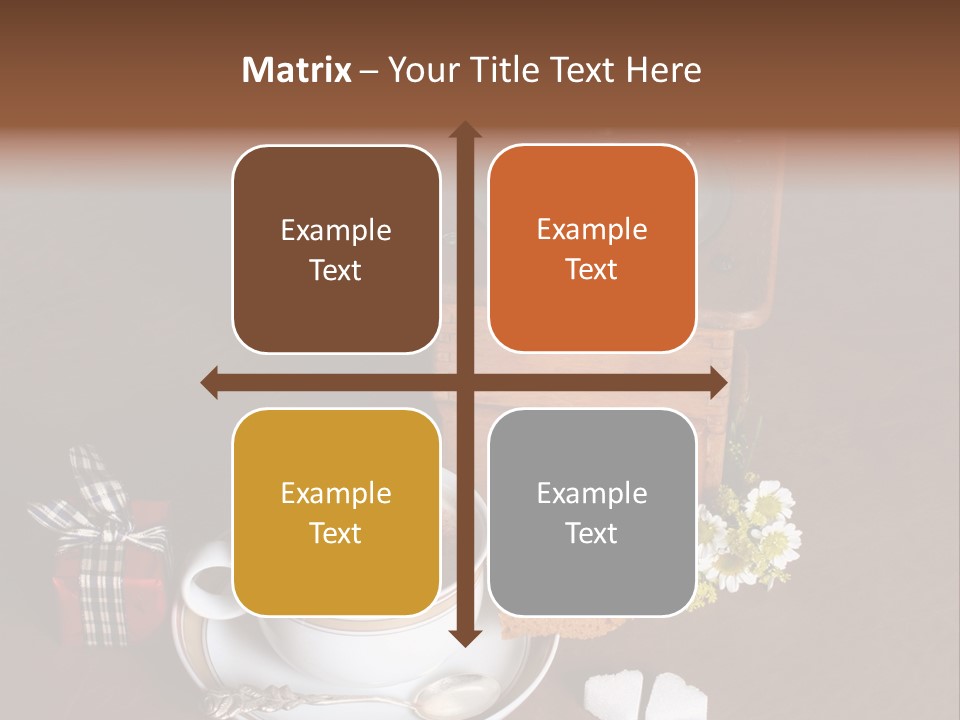 Matrix – Your Title Text Here

Example Text

Example Text

Example Text

Example Text